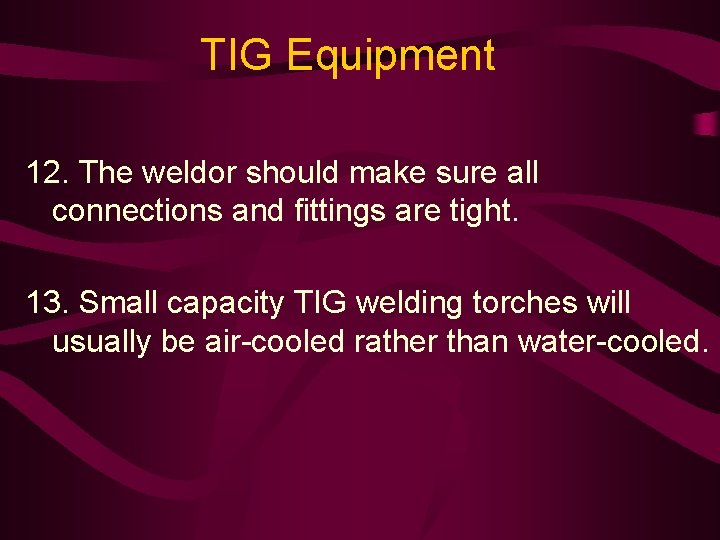 TIG Equipment

12. The weldor should make sure all connections and fittings are tight.

13. Small capacity TIG welding torches will usually be air-cooled rather than water-cooled.